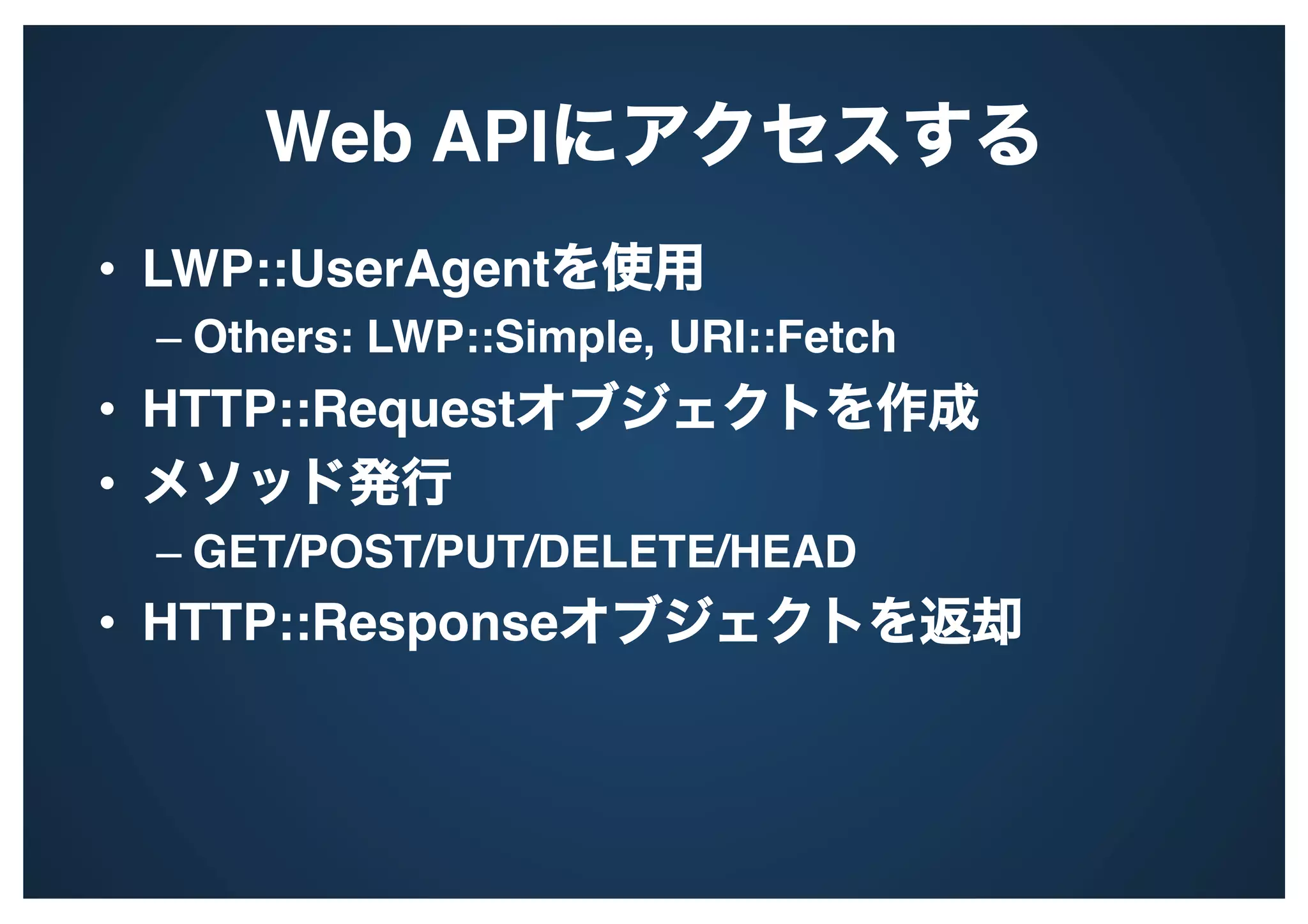 Web APIにアクセスする

• LWP::UserAgentを使用
– Others: LWP::Simple, URI::Fetch
• HTTP::Requestオブジェクトを作成
• メソッド発行
– GET/POST/PUT/DELETE/HEAD
• HTTP::Responseオブジェクトを返却